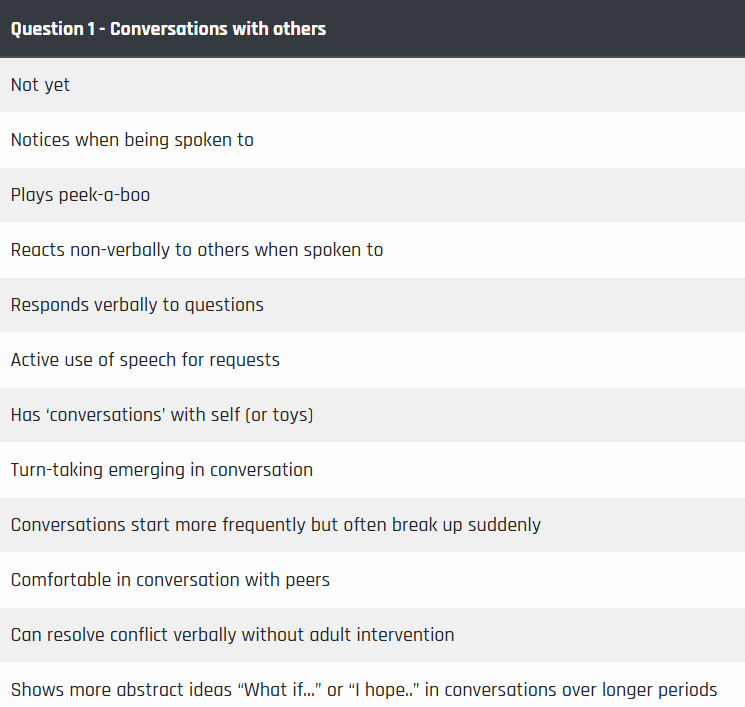 | Question 1 - Conversations with others |
|---|
| Not yet |
| Notices when being spoken to |
| Plays peek-a-boo |
| Reacts non-verbally to others when spoken to |
| Responds verbally to questions |
| Active use of speech for requests |
| Has ‘conversations’ with self (or toys) |
| Turn-taking emerging in conversation |
| Conversations start more frequently but often break up suddenly |
| Comfortable in conversation with peers |
| Can resolve conflict verbally without adult intervention |
| Shows more abstract ideas “What if…” or “I hope..” in conversations over longer periods |